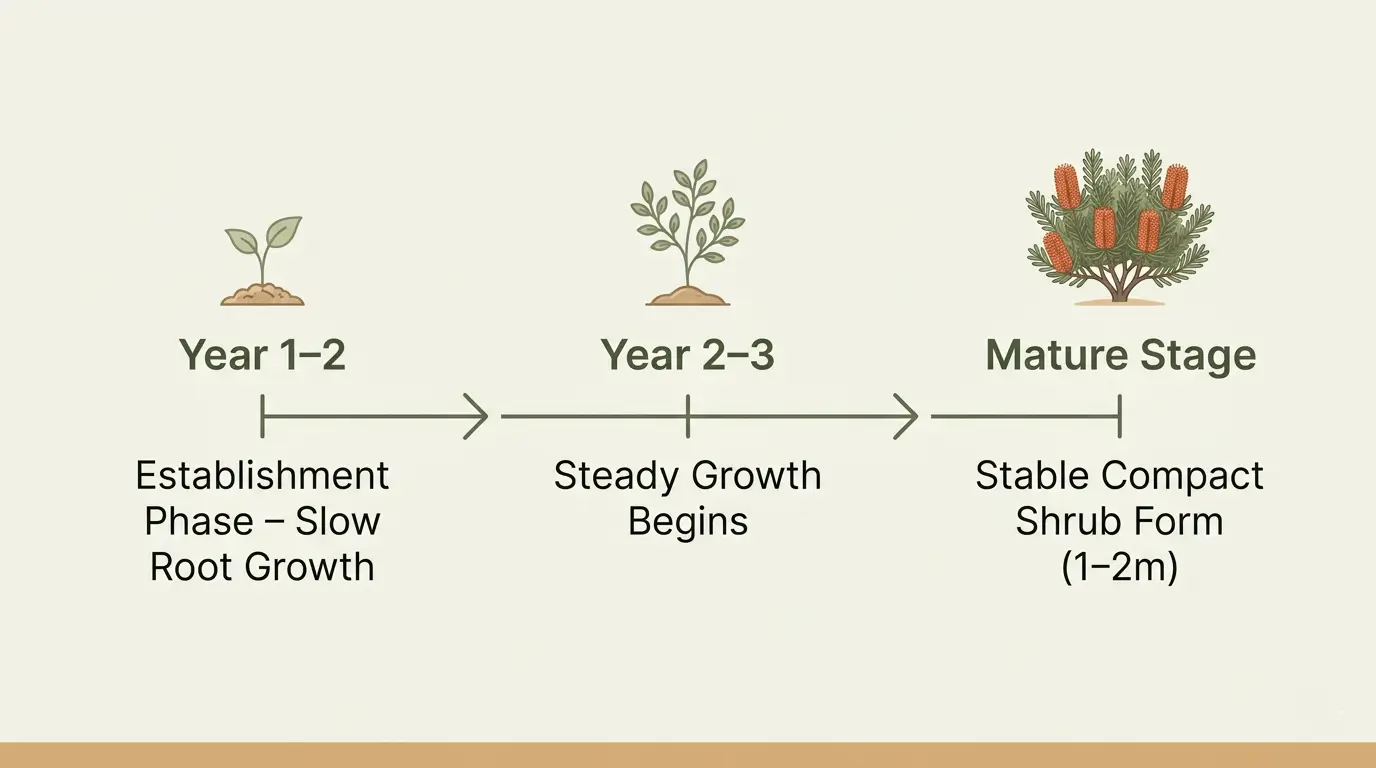 Year 1–2

Establishment Phase – Slow Root Growth

Year 2–3

Steady Growth Begins

Mature Stage

Stable Compact Shrub Form (1–2m)